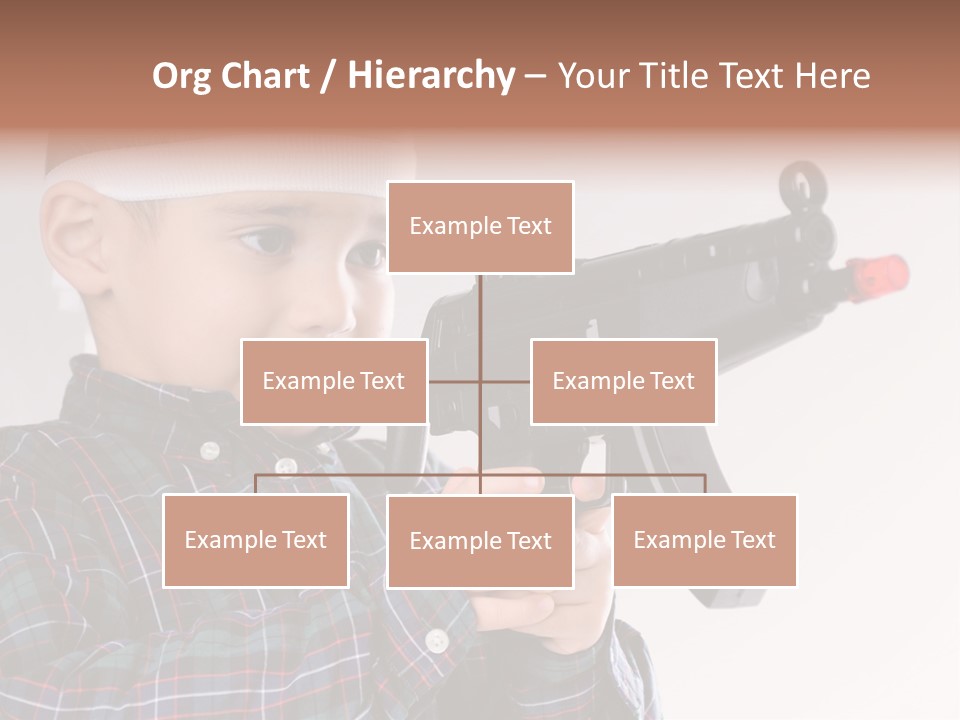 Org Chart / Hierarchy – Your Title Text Here

Example Text

Example Text

Example Text

Example Text

Example Text

Example Text